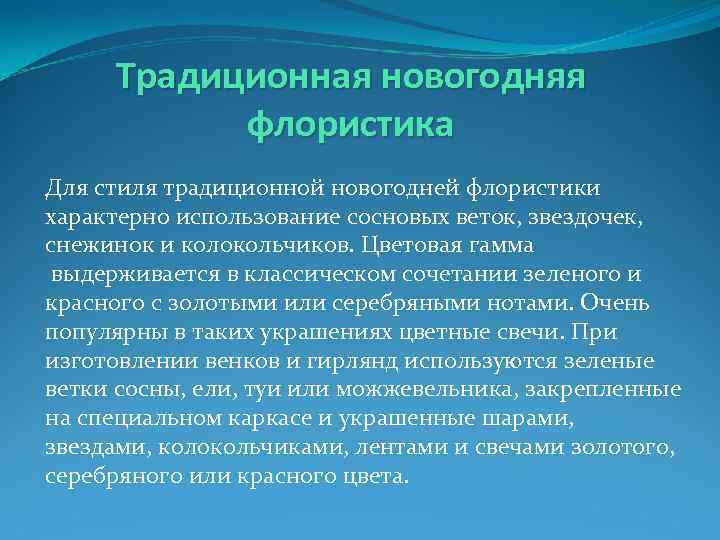 Традиционная новогодняя флористика

Для стиля традиционной новогодней флористики характерно использование сосновых веток, звездочек, снежинок и колокольчиков. Цветовая гамма выдерживается в классическом сочетании зеленого и красного с золотыми или серебряными нотами. Очень популярны в таких украшениях цветные свечи. При изготовлении венков и гирлянд используются зеленые ветки сосны, ели, туи или можжевельника, закрепленные на специальном каркасе и украшенные шарами, звездами, колокольчиками, лентами и свечами золотого, серебряного или красного цвета.